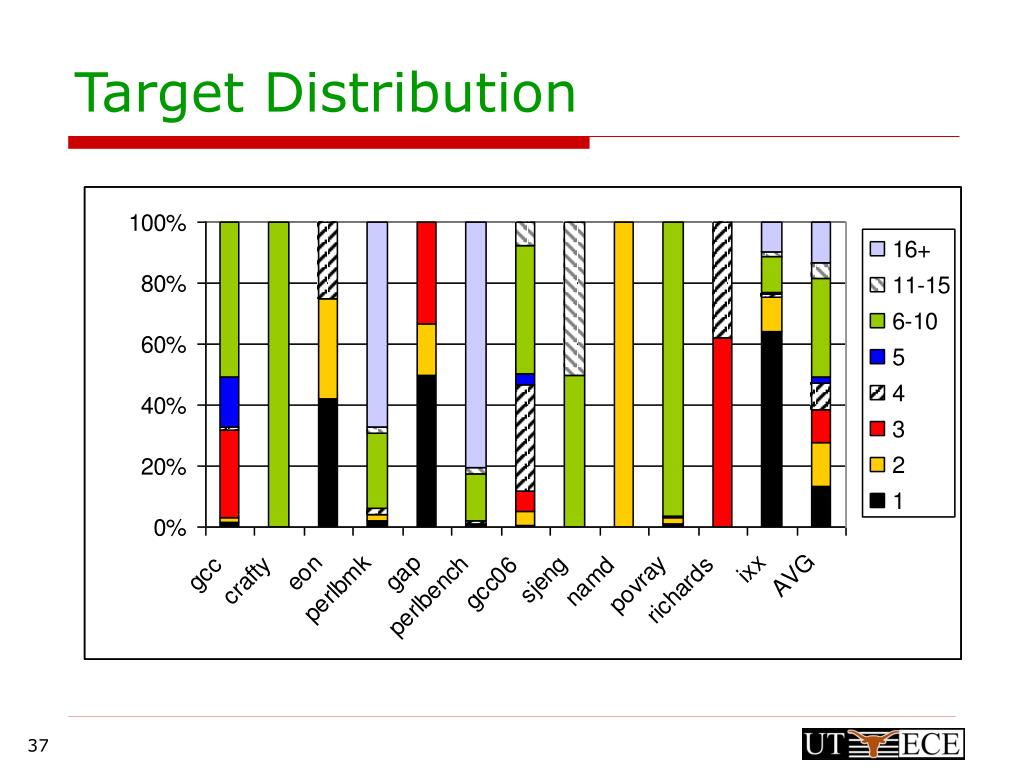 Target Distribution

100%
80%
60%
40%
20%
0%

gcc
crafty
eon
perlbmk
gap
perlbench
gcc06
sjeng
namd
povray
richards
ixx
AVG

16+
11-15
6-10
5
4
3
2
1

37

UT ECE